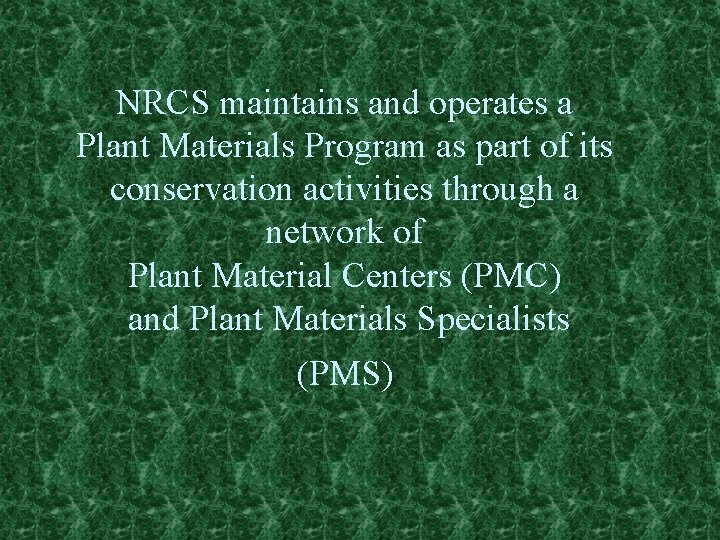 NRCS maintains and operates a Plant Materials Program as part of its conservation activities through a network of Plant Material Centers (PMC) and Plant Materials Specialists

(PMS)